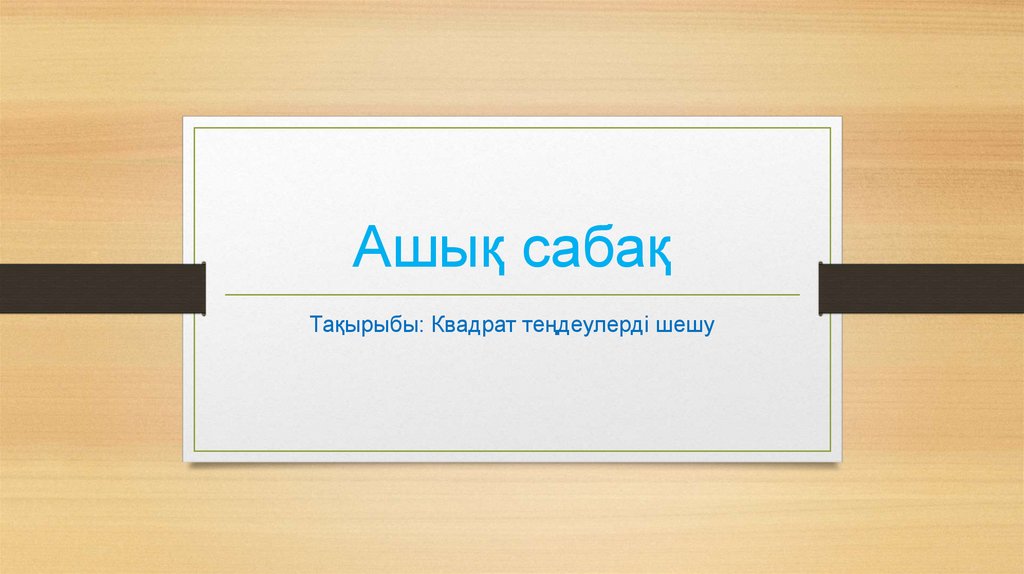 Ашық сабақ

Тақырыбы: Квадрат теңдеулерді шешу